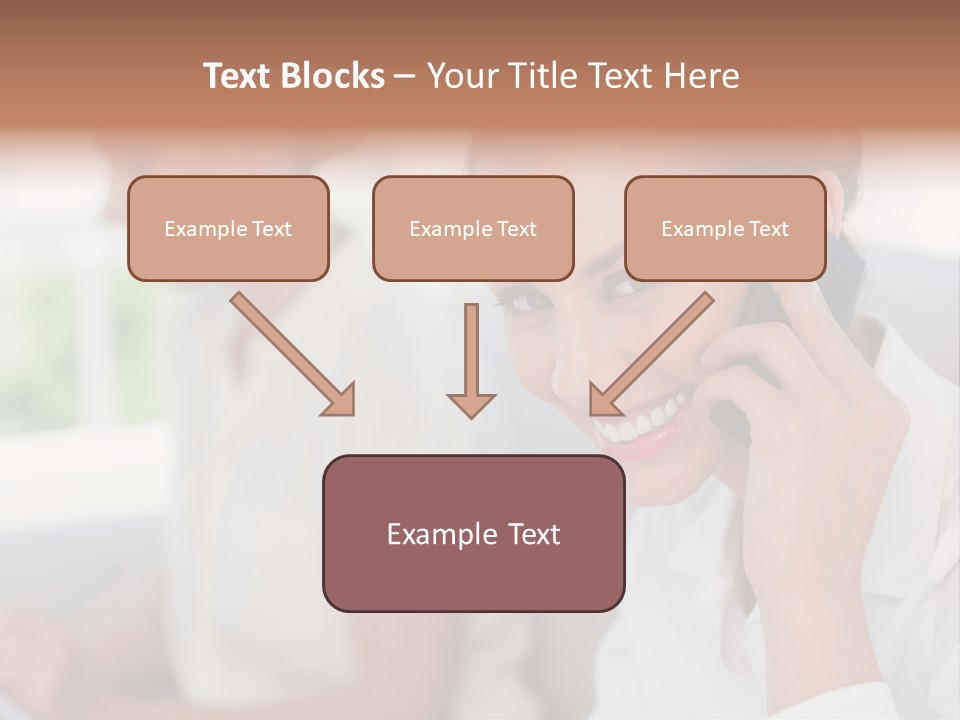 Text Blocks – Your Title Text Here

Example Text

Example Text

Example Text

Example Text